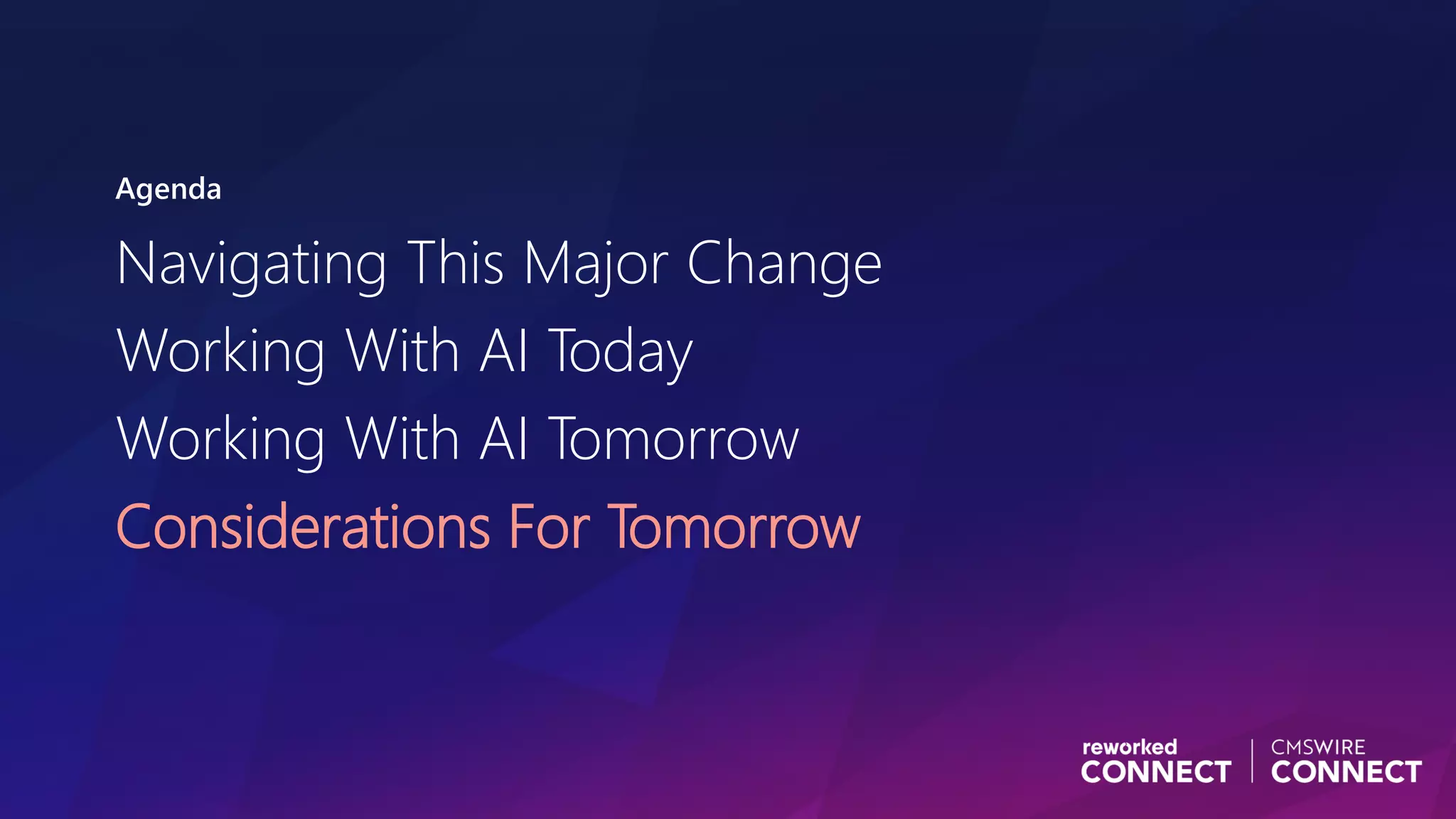 Agenda

Navigating This Major Change

Working With AI Today

Working With AI Tomorrow

Considerations For Tomorrow

reworked CONNECT | CMSWIRE CONNECT